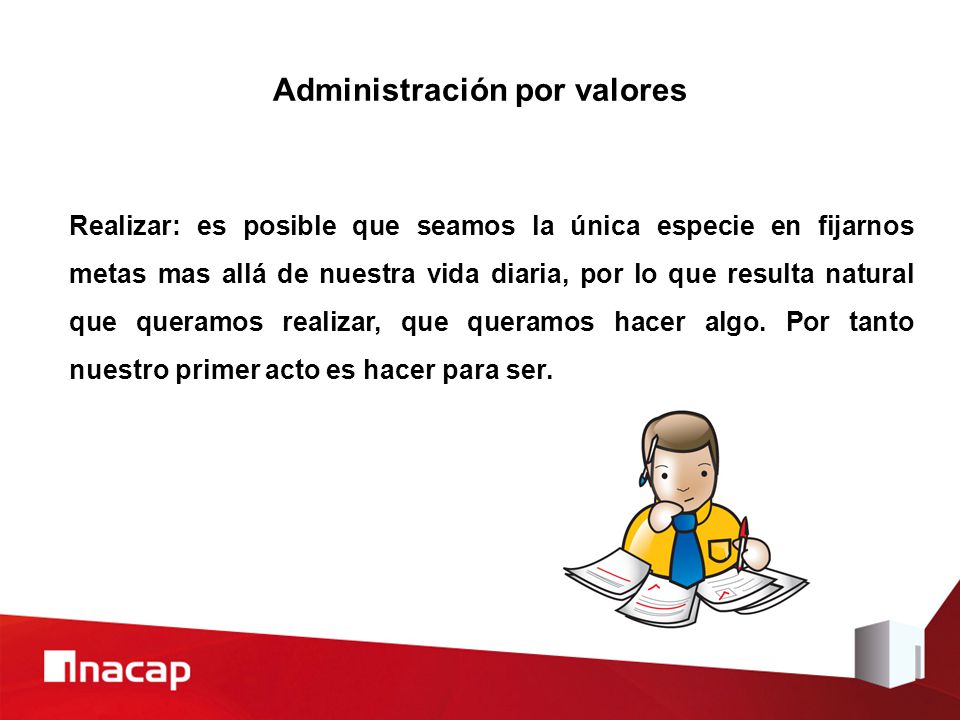 Administración por valores

Realizar: es posible que seamos la única especie en fijarnos metas mas allá de nuestra vida diaria, por lo que resulta natural que queramos realizar, que queramos hacer algo. Por tanto nuestro primer acto es hacer para ser.

inacap